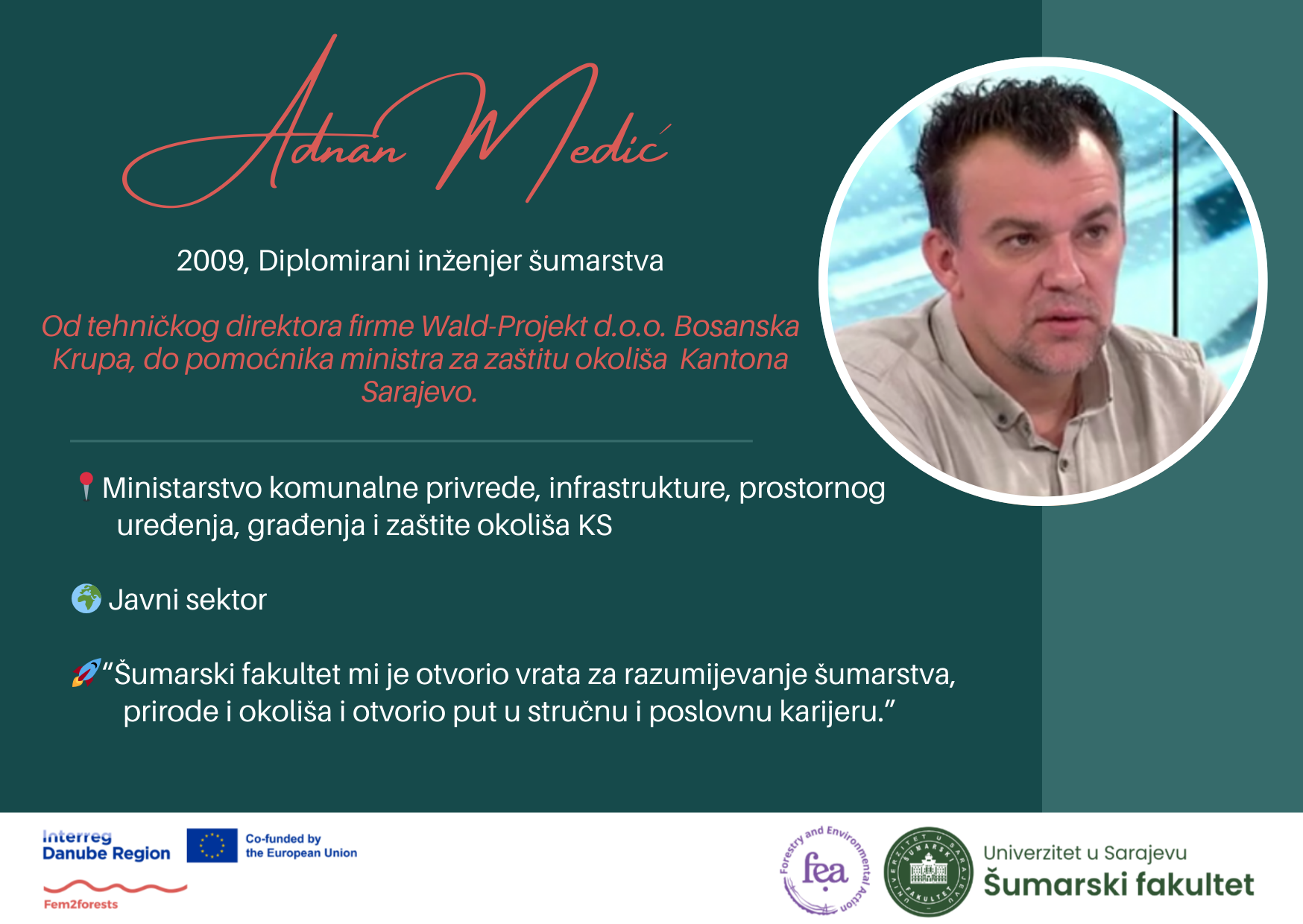 Adnan Medić

2009, Diplomirani inženjer šumarstva

Od tehničkog direktora firme Wald-Projekt d.o.o. Bosanska Krupa, do pomoćnika ministra za zaštitu okoliša Kantona Sarajevo.

📍Ministarstvo komunalne privrede, infrastrukture, prostornog uređenja, građenja i zaštite okoliša KS

🌍 Javni sektor

🚀"Šumarski fakultet mi je otvorio vrata za razumijevanje šumarstva, prirode i okoliša i otvorio put u stručnu i poslovnu karijeru."

Interreg
Danube Region
Co-funded by the European Union
Fem2forests

Forestry and Environmental Action
fea

UNIVERZITET U SARAJEVU ŠUMARSKI FAKULTET

Univerzitet u Sarajevu
Šumarski fakultet